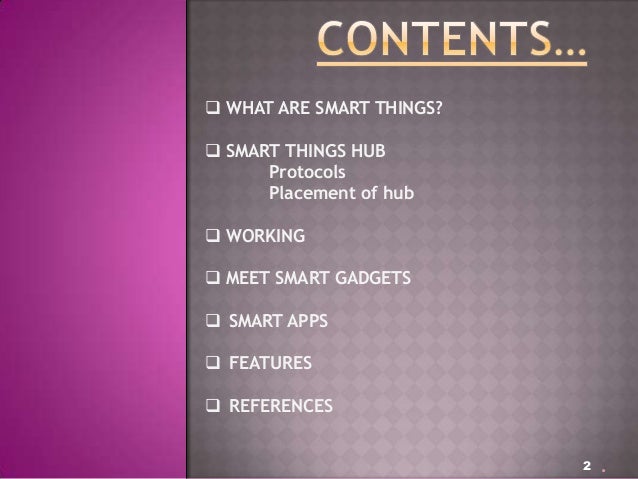 CONTENTS…

❑ WHAT ARE SMART THINGS?

❑ SMART THINGS HUB
Protocols
Placement of hub

❑ WORKING

❑ MEET SMART GADGETS

❑ SMART APPS

❑ FEATURES

❑ REFERENCES

2